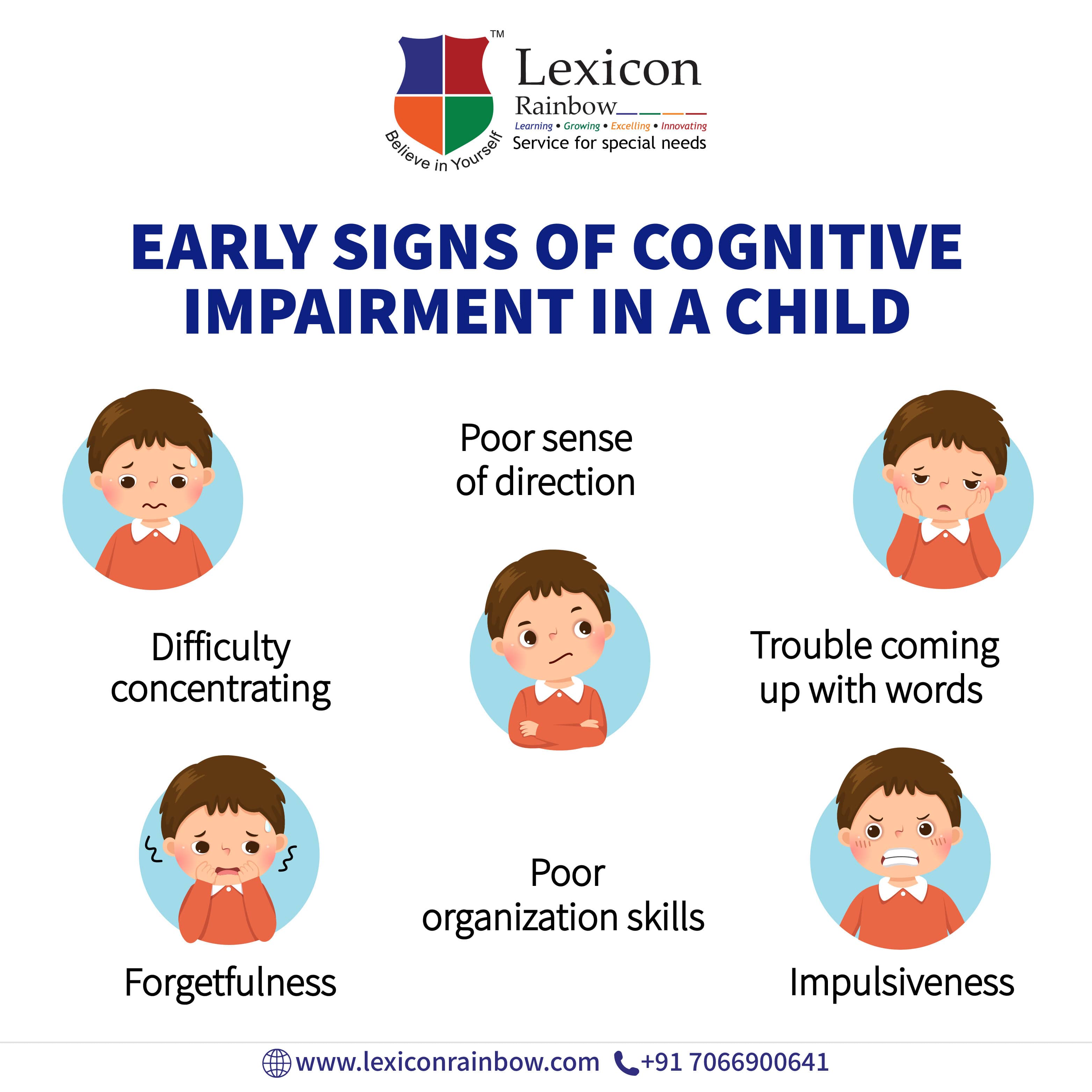 TM
Believe in Yourself
Lexicon
Rainbow
Learning • Growing • Excelling • Innovating
Service for special needs

EARLY SIGNS OF COGNITIVE IMPAIRMENT IN A CHILD

Poor sense of direction

Difficulty concentrating

Trouble coming up with words

Poor organization skills

Forgetfulness

Impulsiveness

www.lexiconrainbow.com +91 7066900641